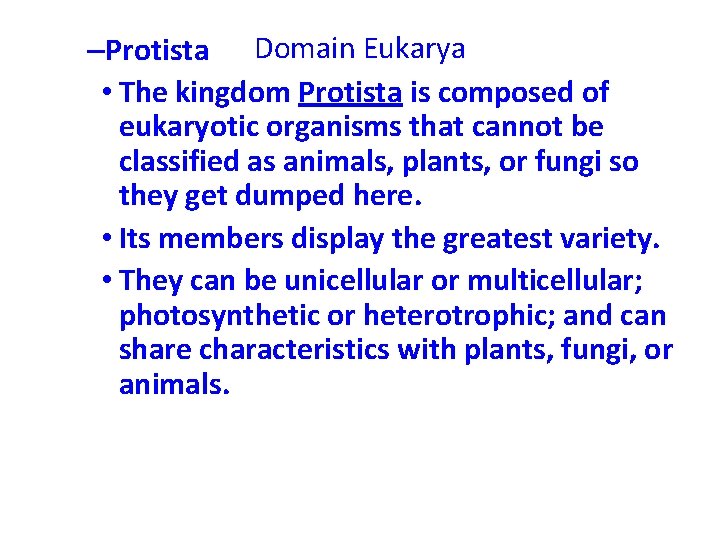 –Protista Domain Eukarya

• The kingdom Protista is composed of eukaryotic organisms that cannot be classified as animals, plants, or fungi so they get dumped here.

• Its members display the greatest variety.

• They can be unicellular or multicellular; photosynthetic or heterotrophic; and can share characteristics with plants, fungi, or animals.